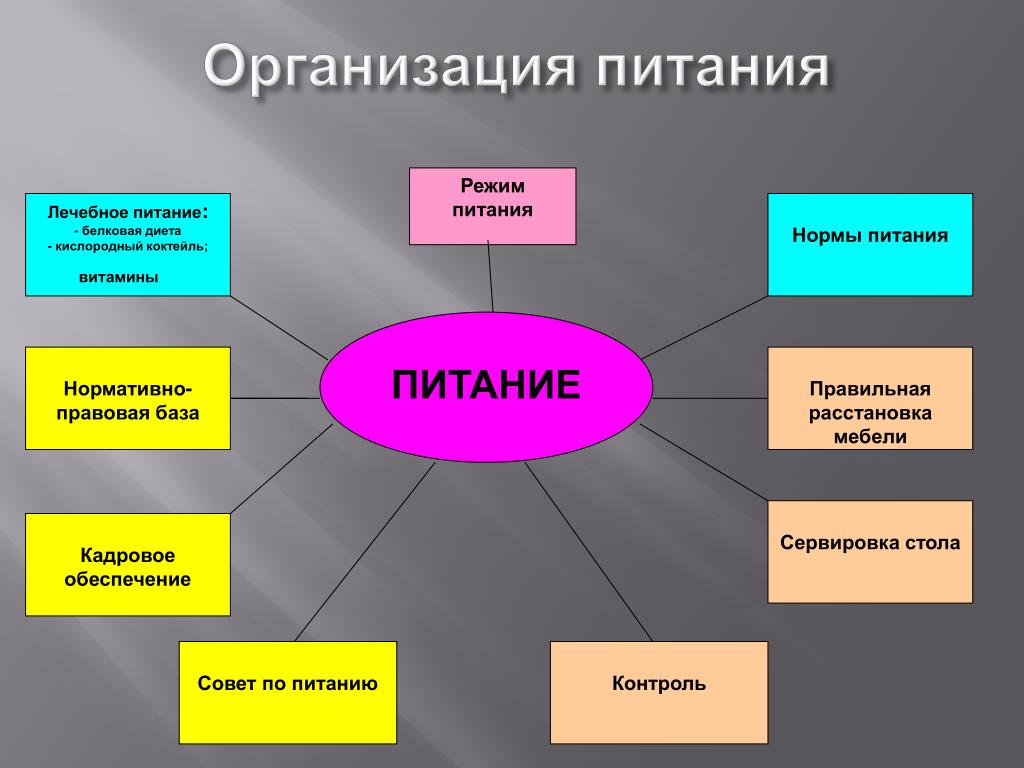 Организация питания

Лечебное питание:
- белковая диета
- кислородный коктейль;
витамины

Режим питания

Нормы питания

Нормативно-правовая база

ПИТАНИЕ

Правильная расстановка мебели

Кадровое обеспечение

Сервировка стола

Совет по питанию

Контроль